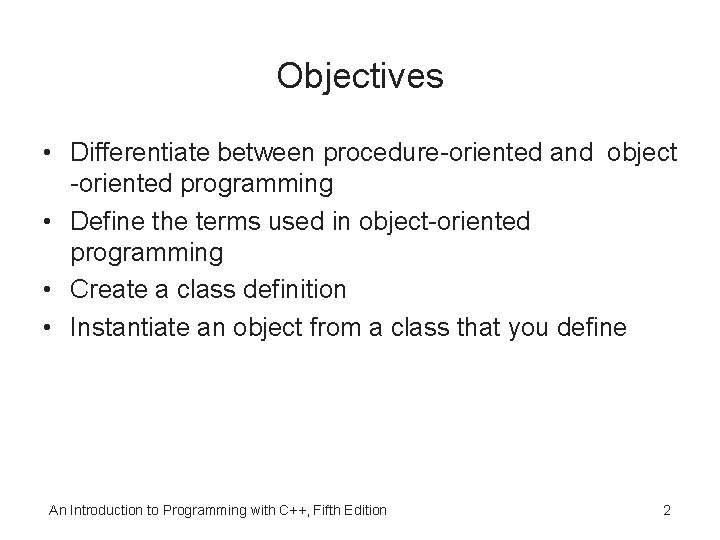 Objectives

• Differentiate between procedure-oriented and object -oriented programming
• Define the terms used in object-oriented programming
• Create a class definition
• Instantiate an object from a class that you define

An Introduction to Programming with C++, Fifth Edition

2